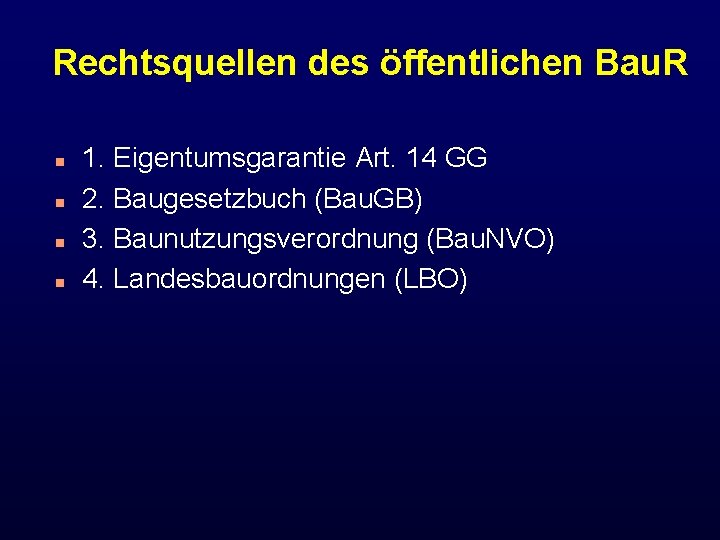 Rechtsquellen des öffentlichen BauR

- 1. Eigentumsgarantie Art. 14 GG
- 2. Baugesetzbuch (BauGB)
- 3. Baunutzungsverordnung (BauNVO)
- 4. Landesbauordnungen (LBO)